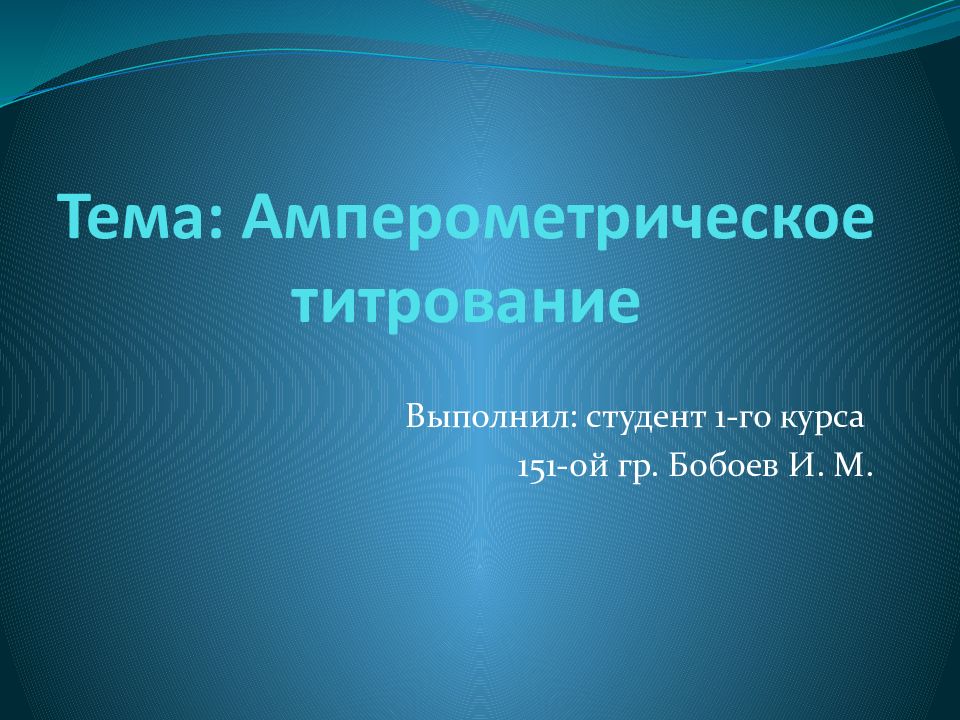 Тема: Амперометрическое титрование

Выполнил: студент 1-го курса
151-ой гр. Бобоев И. М.